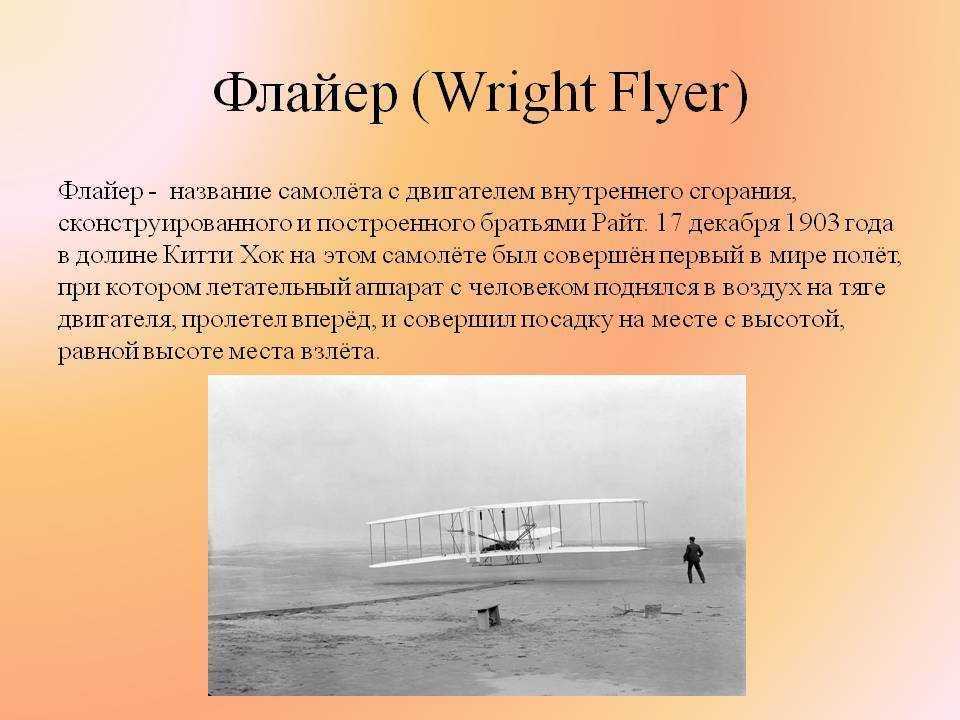 Флайер (Wright Flyer)

Флайер - название самолёта с двигателем внутреннего сгорания, сконструированного и построенного братьями Райт. 17 декабря 1903 года в долине Китти Хок на этом самолёте был совершён первый в мире полёт, при котором летательный аппарат с человеком поднялся в воздух на тяге двигателя, пролетел вперёд, и совершил посадку на месте с высотой, равной высоте места взлёта.